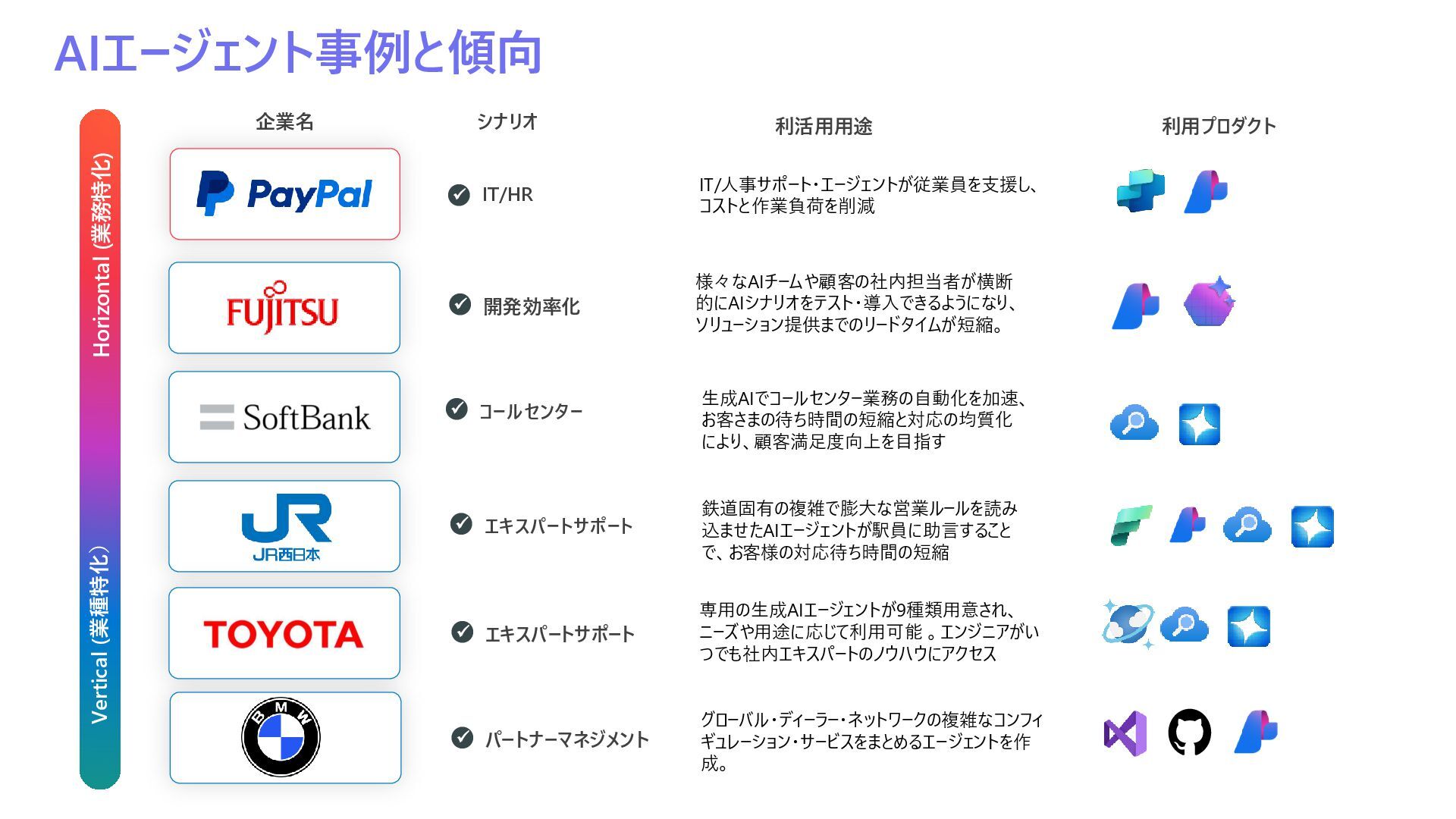 AIエージェント事例と傾向

Horizontal (業務特化)

Vertical (業種特化)

| 企業名 | シナリオ | 利活用用途 | 利用プロダクト |
|---|---|---|---|
| PayPal | IT/HR | IT/人事サポート・エージェントが従業員を支援し、コストと作業負荷を削減 | |
| FUJITSU | 開発効率化 | 様々なAIチームや顧客の社内担当者が横断的にAIシナリオをテスト・導入できるようになり、ソリューション提供までのリードタイムが短縮。 | |
| SoftBank | コールセンター | 生成AIでコールセンター業務の自動化を加速、お客さまの待ち時間の短縮と対応の均質化により、顧客満足度向上を目指す | |
| JR JR西日本 | エキスパートサポート | 鉄道固有の複雑で膨大な営業ルールを読み込ませたAIエージェントが駅員に助言することで、お客様の対応待ち時間の短縮 | |
| TOYOTA | エキスパートサポート | 専用の生成AIエージェントが9種類用意され、ニーズや用途に応じて利用可能 。エンジニアがいつでも社内エキスパートのノウハウにアクセス | |
| BMW | パートナーマネジメント | グローバル・ディーラー・ネットワークの複雑なコンフィギュレーション・サービスをまとめるエージェントを作成。 | |